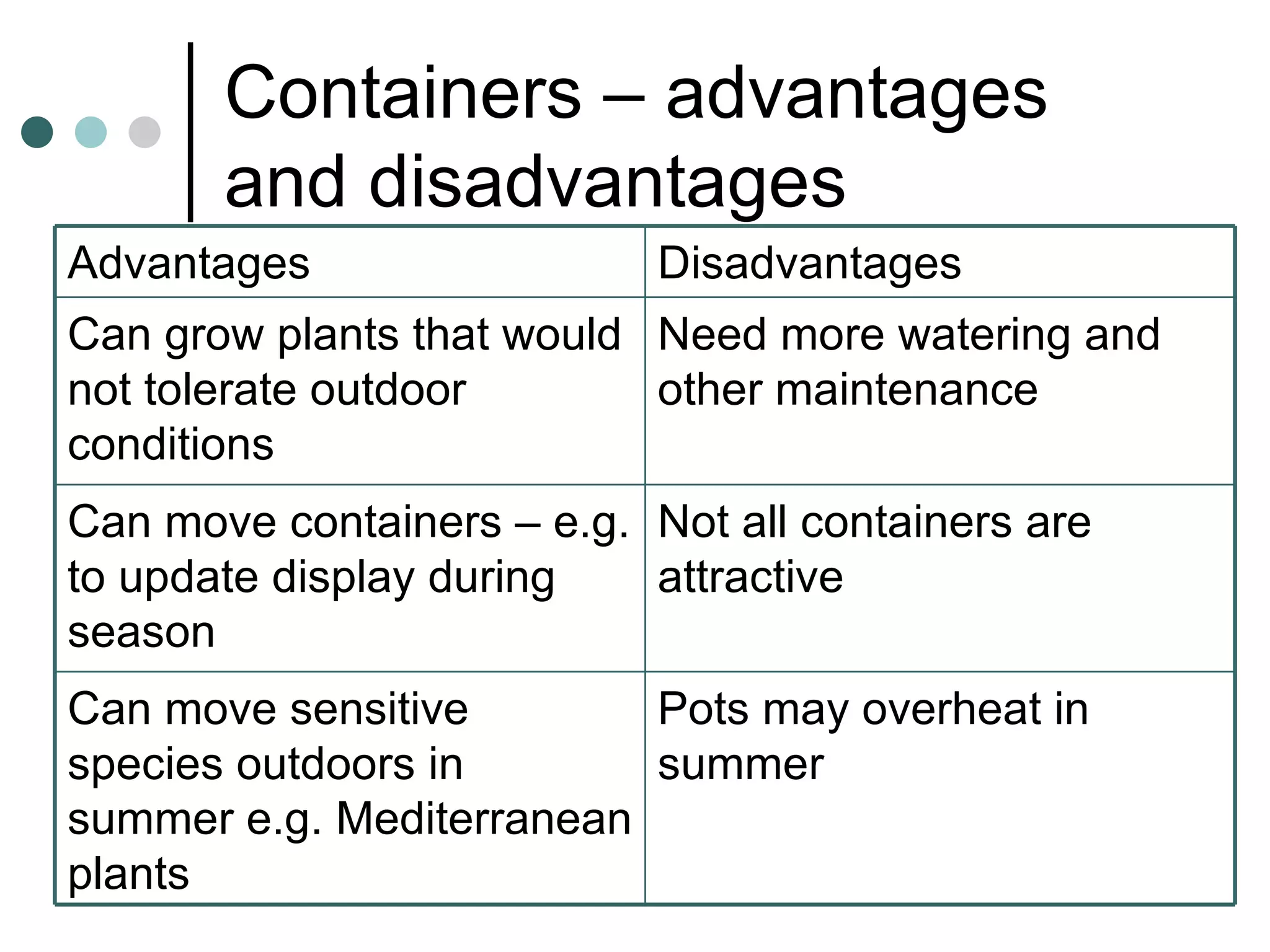 Containers – advantages and disadvantages

| Advantages | Disadvantages |
|---|---|
| Can grow plants that would not tolerate outdoor conditions | Need more watering and other maintenance |
| Can move containers – e.g. to update display during season | Not all containers are attractive |
| Can move sensitive species outdoors in summer e.g. Mediterranean plants | Pots may overheat in summer |